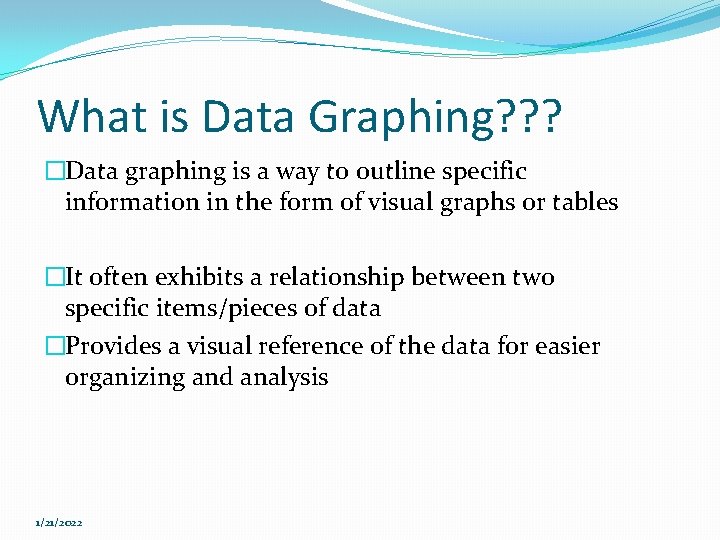 What is Data Graphing???

□Data graphing is a way to outline specific information in the form of visual graphs or tables

□It often exhibits a relationship between two specific items/pieces of data

□Provides a visual reference of the data for easier organizing and analysis

1/21/2022